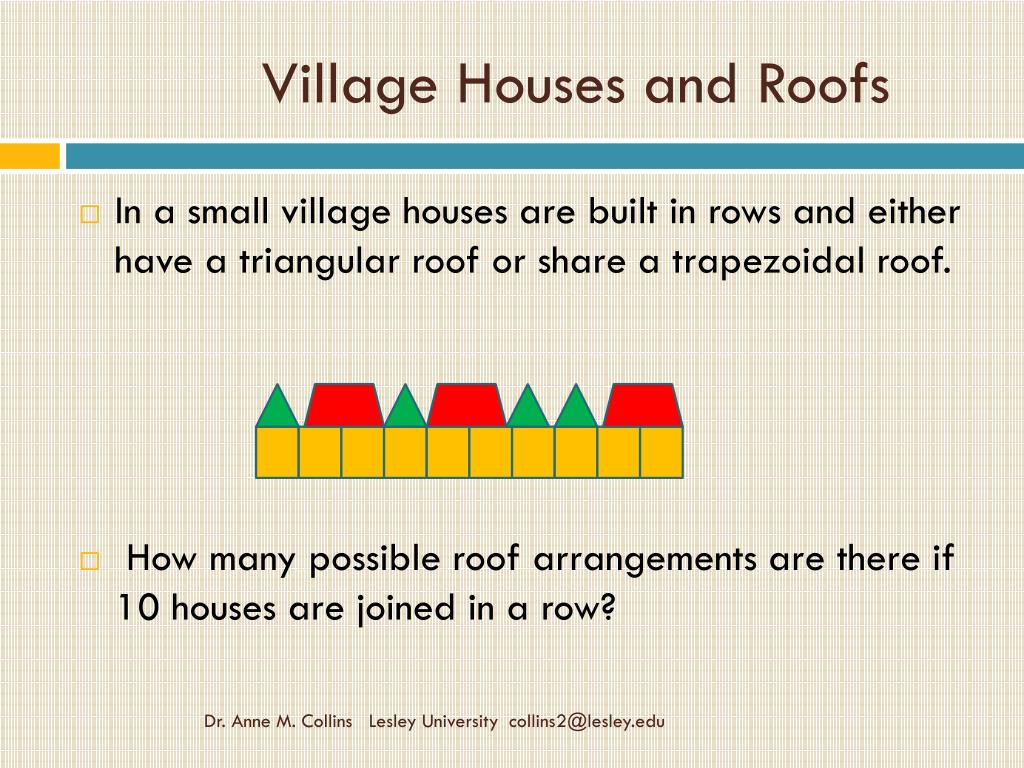 Village Houses and Roofs

In a small village houses are built in rows and either have a triangular roof or share a trapezoidal roof.

How many possible roof arrangements are there if 10 houses are joined in a row?

Dr. Anne M. Collins Lesley University collins2@lesley.edu